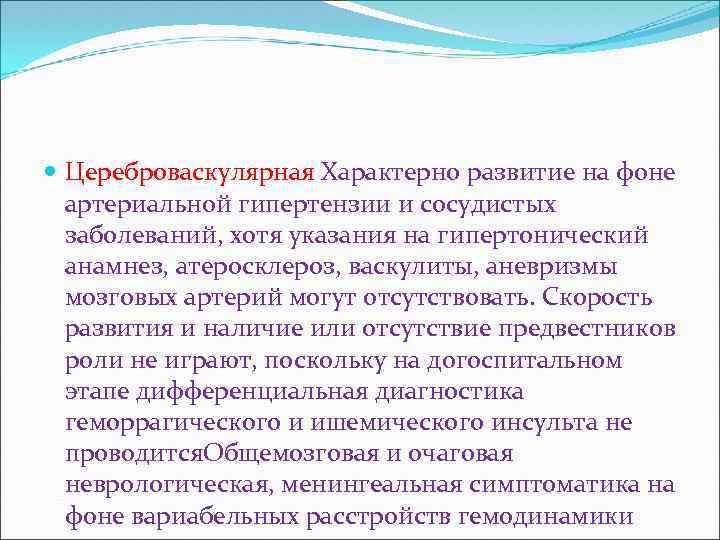 Цереброваскулярная Характерно развитие на фоне артериальной гипертензии и сосудистых заболеваний, хотя указания на гипертонический анамнез, атеросклероз, васкулиты, аневризмы мозговых артерий могут отсутствовать. Скорость развития и наличие или отсутствие предвестников роли не играют, поскольку на догоспитальном этапе дифференциальная диагностика геморрагического и ишемического инсульта не проводитсяОбщемозговая и очаговая неврологическая, менингеальная симптоматика на фоне вариабельных расстройств гемодинамики